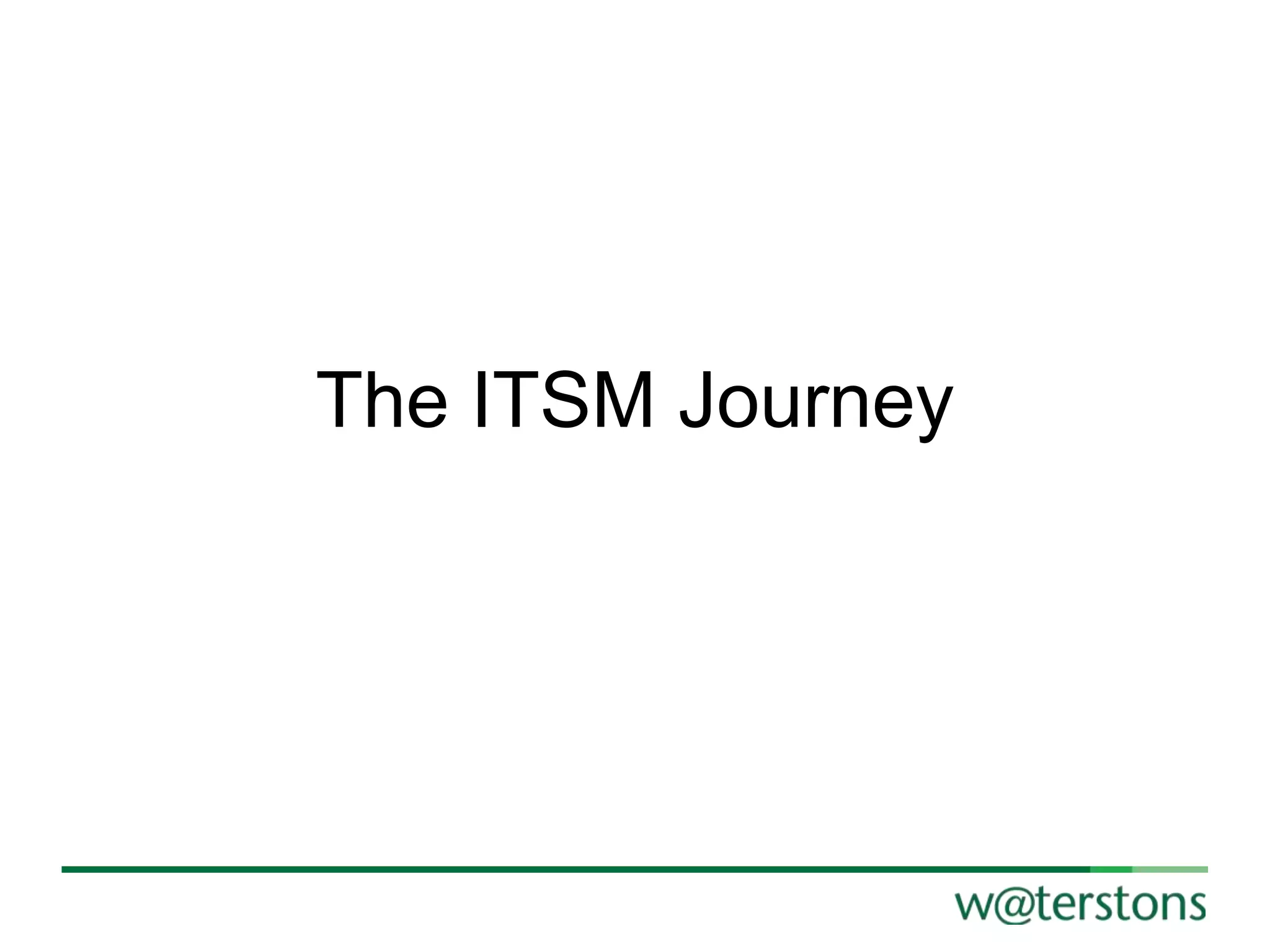 The ITSM Journey

w@terstons